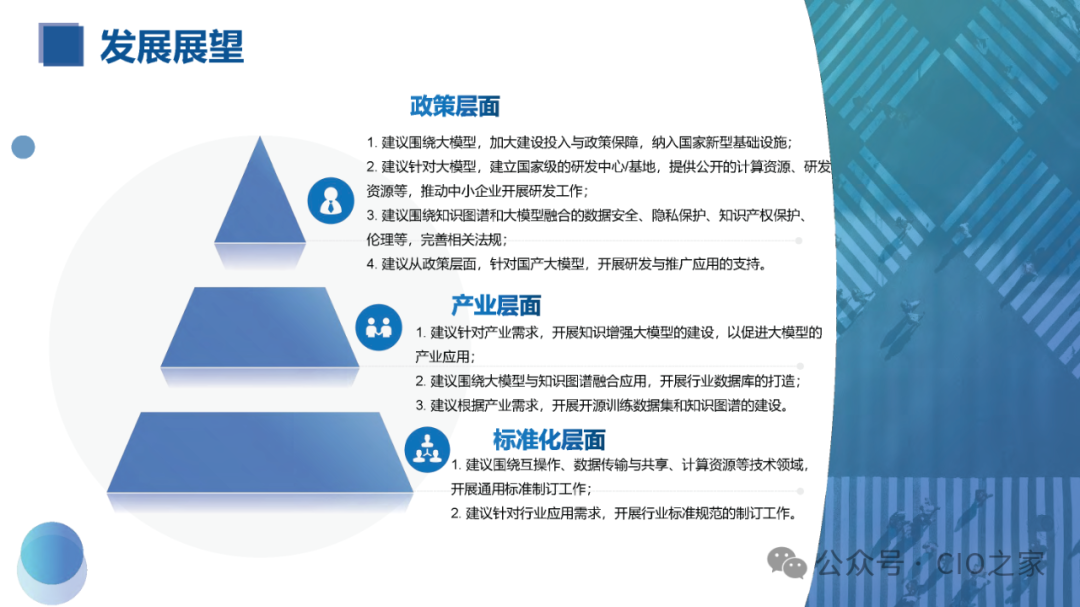 发展展望

政策层面

1. 建议围绕大模型，加大建设投入与政策保障，纳入国家新型基础设施；
2. 建议针对大模型，建立国家级的研发中心/基地，提供公开的计算资源、研发资源等，推动中小企业开展研发工作；
3. 建议围绕知识图谱和大模型融合的数据安全、隐私保护、知识产权保护、伦理等，完善相关法规；
4. 建议从政策层面，针对国产大模型，开展研发与推广应用的支持。

产业层面

1. 建议针对产业需求，开展知识增强大模型的建设，以促进大模型的产业应用；
2. 建议围绕大模型与知识图谱融合应用，开展行业数据库的打造；
3. 建议根据产业需求，开展开源训练数据集和知识图谱的建设。

标准化层面

1. 建议围绕互操作、数据传输与共享、计算资源等技术领域，开展通用标准制订工作；
2. 建议针对行业应用需求，开展行业标准规范的制订工作。

公众号 · CIO之家